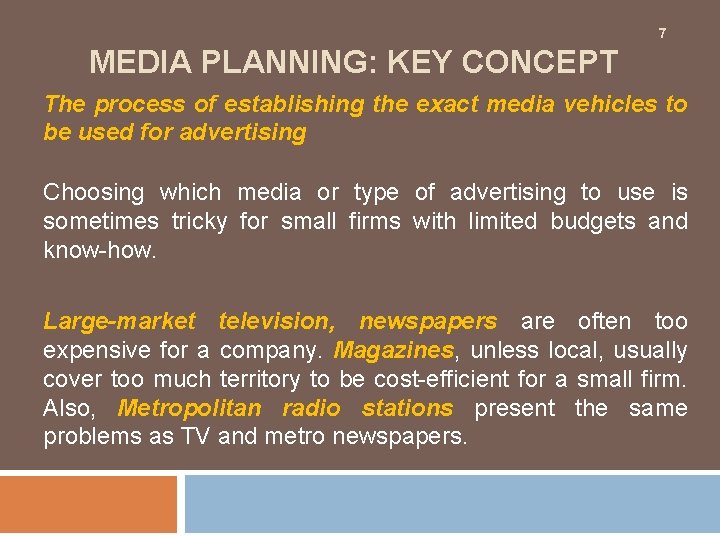 7

MEDIA PLANNING: KEY CONCEPT

The process of establishing the exact media vehicles to be used for advertising

Choosing which media or type of advertising to use is sometimes tricky for small firms with limited budgets and know-how.

Large-market television, newspapers are often too expensive for a company. Magazines, unless local, usually cover too much territory to be cost-efficient for a small firm. Also, Metropolitan radio stations present the same problems as TV and metro newspapers.